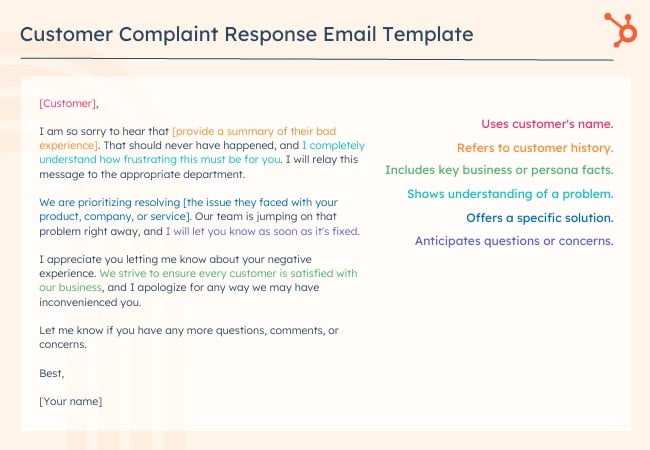 Customer Complaint Response Email Template

[Customer],

I am so sorry to hear that [provide a summary of their bad experience]. That should never have happened, and I completely understand how frustrating this must be for you. I will relay this message to the appropriate department.

We are prioritizing resolving [the issue they faced with your product, company, or service]. Our team is jumping on that problem right away, and I will let you know as soon as it's fixed.

I appreciate you letting me know about your negative experience. We strive to ensure every customer is satisfied with our business, and I apologize for any way we may have inconvenienced you.

Let me know if you have any more questions, comments, or concerns.

Best,

[Your name]

Uses customer's name.

Refers to customer history.

Includes key business or persona facts.

Shows understanding of a problem.

Offers a specific solution.

Anticipates questions or concerns.